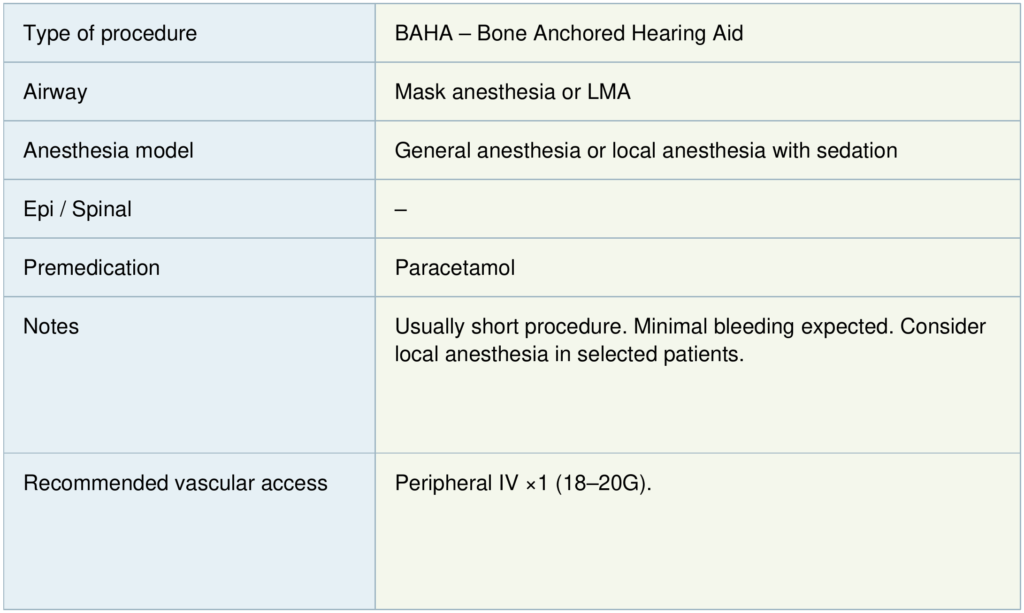 | Type of procedure | BAHA – Bone Anchored Hearing Aid |
|---|---|
| Airway | Mask anesthesia or LMA |
| Anesthesia model | General anesthesia or local anesthesia with sedation |
| Epi / Spinal | – |
| Premedication | Paracetamol |
| Notes | Usually short procedure. Minimal bleeding expected. Consider local anesthesia in selected patients. |
| Recommended vascular access | Peripheral IV ×1 (18–20G). |